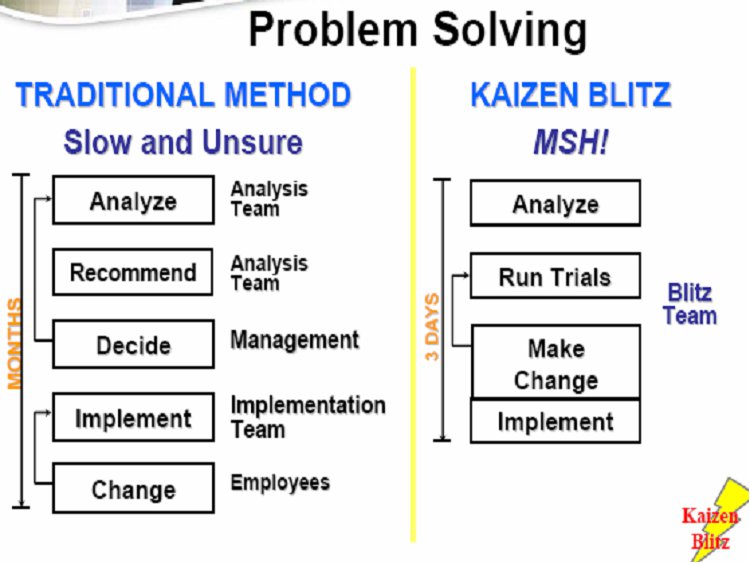 Problem Solving

TRADITIONAL METHOD
Slow and Unsure

MONTHS

Analyze
Analysis Team

Recommend
Analysis Team

Decide
Management

Implement
Implementation Team

Change
Employees

KAIZEN BLITZ
MSH!

3 DAYS

Analyze

Run Trials

Make Change

Implement

Blitz Team

Kaizen Blitz